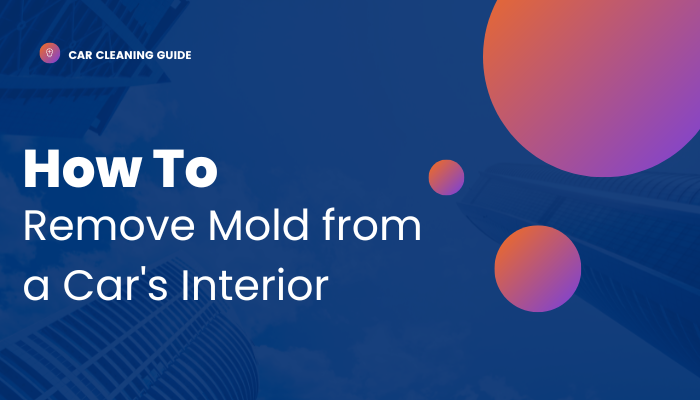 CAR CLEANING GUIDE

How To
Remove Mold from a Car's Interior